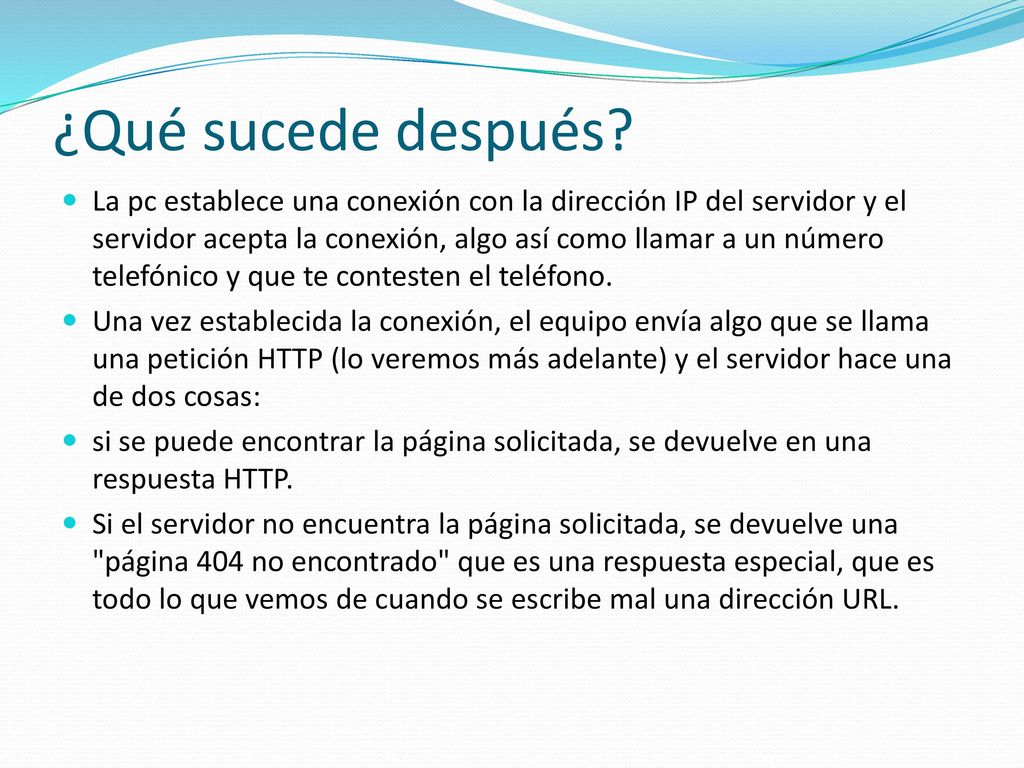 ¿Qué sucede después?

La pc establece una conexión con la dirección IP del servidor y el servidor acepta la conexión, algo así como llamar a un número telefónico y que te contesten el teléfono.

Una vez establecida la conexión, el equipo envía algo que se llama una petición HTTP (lo veremos más adelante) y el servidor hace una de dos cosas:

si se puede encontrar la página solicitada, se devuelve en una respuesta HTTP.

Si el servidor no encuentra la página solicitada, se devuelve una "página 404 no encontrado" que es una respuesta especial, que es todo lo que vemos de cuando se escribe mal una dirección URL.